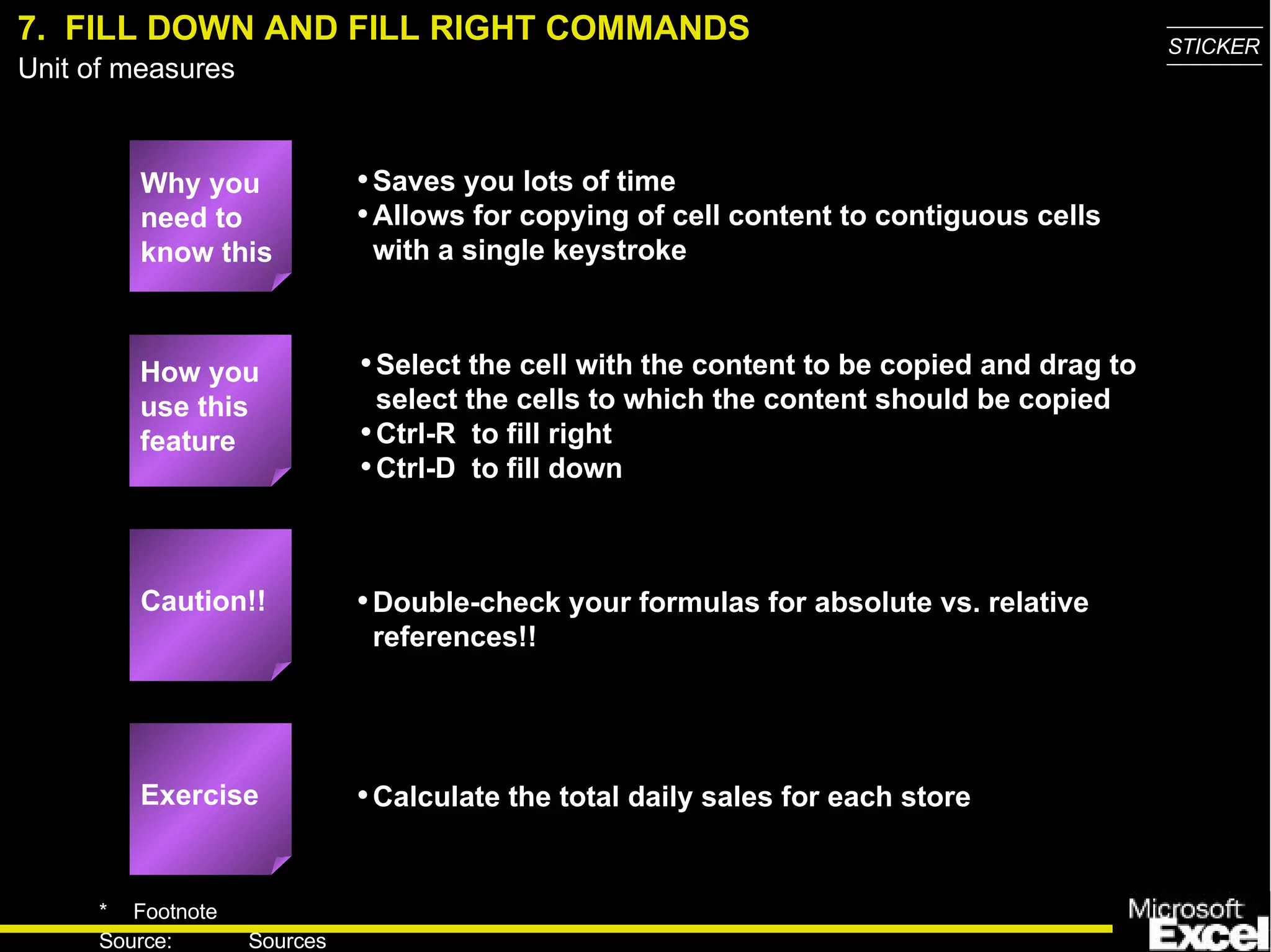 7. FILL DOWN AND FILL RIGHT COMMANDS
Unit of measures

STICKER

Why you need to know this

• Saves you lots of time
• Allows for copying of cell content to contiguous cells with a single keystroke

How you use this feature

• Select the cell with the content to be copied and drag to select the cells to which the content should be copied
• Ctrl-R to fill right
• Ctrl-D to fill down

Caution!!

• Double-check your formulas for absolute vs. relative references!!

Exercise

• Calculate the total daily sales for each store

* Footnote
Source: Sources

Microsoft Excel